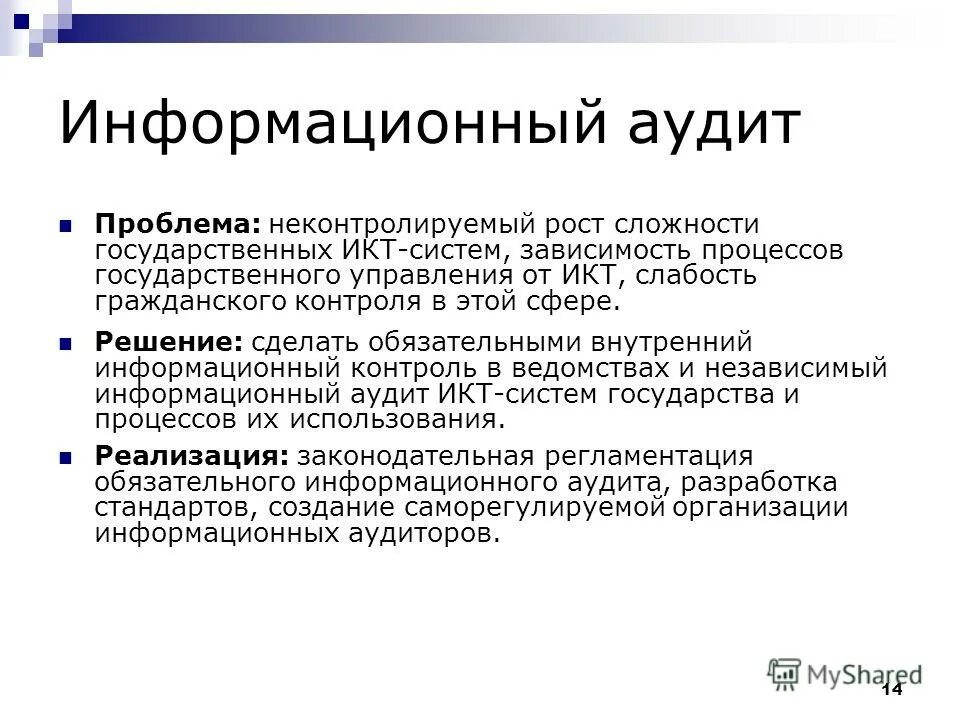 Информационный аудит

Проблема: неконтролируемый рост сложности государственных ИКТ-систем, зависимость процессов государственного управления от ИКТ, слабость гражданского контроля в этой сфере.

Решение: сделать обязательными внутренний информационный контроль в ведомствах и независимый информационный аудит ИКТ-систем государства и процессов их использования.

Реализация: законодательная регламентация обязательного информационного аудита, разработка стандартов, создание саморегулируемой организации информационных аудиторов.

MyShared

14